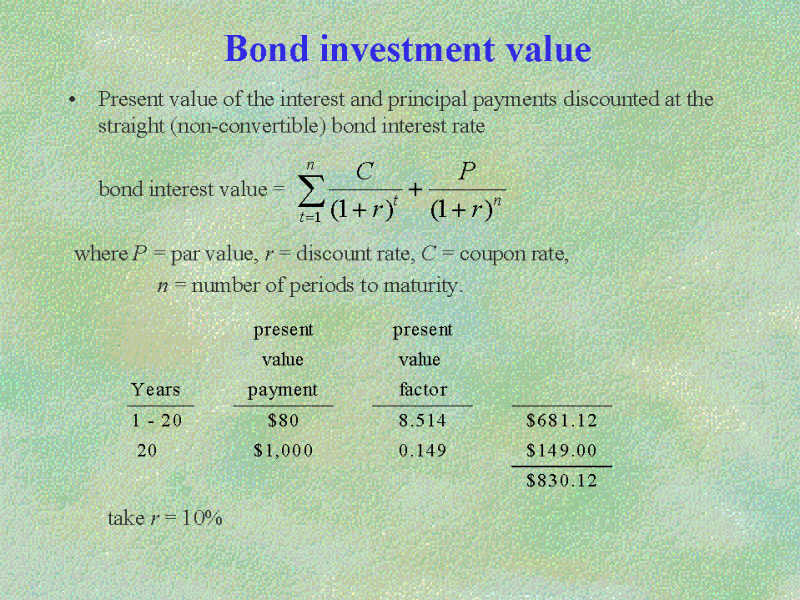 Bond investment value

• Present value of the interest and principal payments discounted at the straight (non-convertible) bond interest rate

bond interest value = $\sum_{t=1}^{n} \frac{C}{(1+r)^t} + \frac{P}{(1+r)^n}$

where $P$ = par value, $r$ = discount rate, $C$ = coupon rate, $n$ = number of periods to maturity.

| Years | present value payment | present value factor | |
|---|---|---|---|
| 1 - 20 | \$80 | 8.514 | \$681.12 |
| 20 | \$1,000 | 0.149 | \$149.00 |
| | | | \$830.12 |

take $r$ = 10%